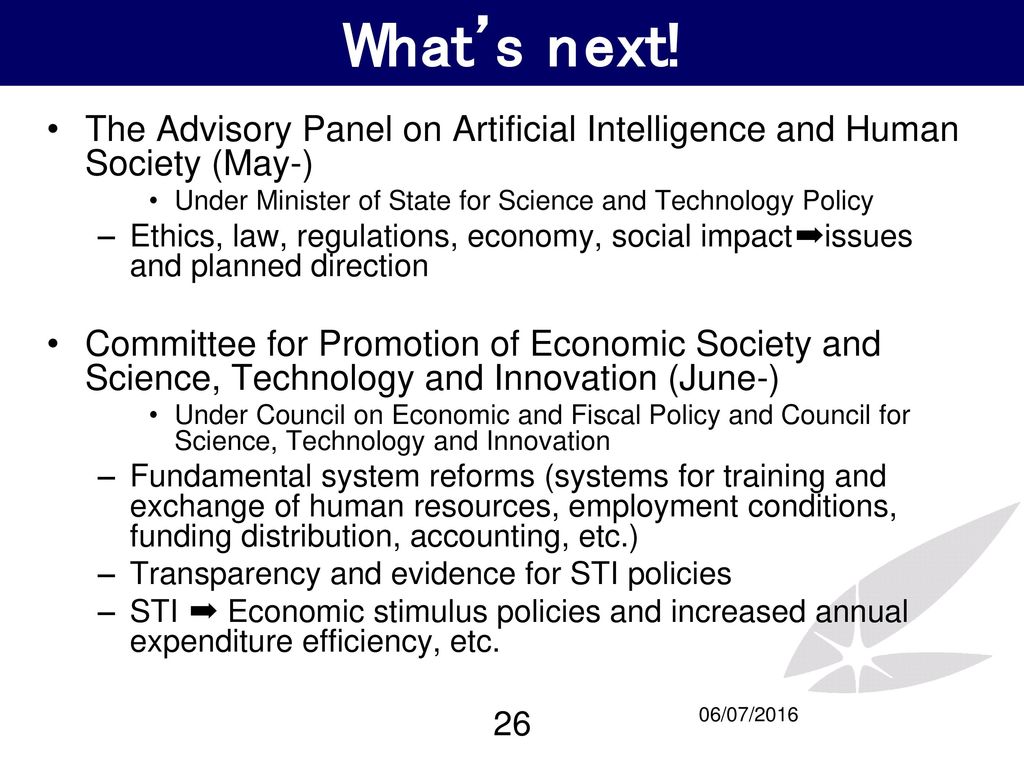 What's next!

• The Advisory Panel on Artificial Intelligence and Human Society (May-)
  • Under Minister of State for Science and Technology Policy
  – Ethics, law, regulations, economy, social impact➡issues and planned direction

• Committee for Promotion of Economic Society and Science, Technology and Innovation (June-)
  • Under Council on Economic and Fiscal Policy and Council for Science, Technology and Innovation
  – Fundamental system reforms (systems for training and exchange of human resources, employment conditions, funding distribution, accounting, etc.)
  – Transparency and evidence for STI policies
  – STI ➡ Economic stimulus policies and increased annual expenditure efficiency, etc.

26

06/07/2016